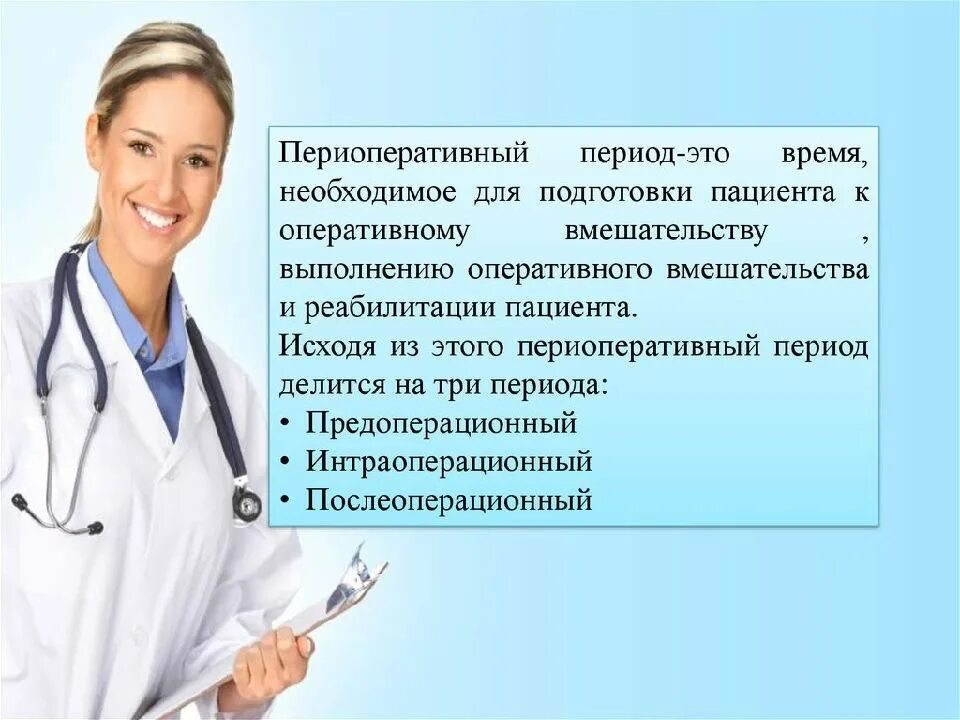 Периоперативный период-это время, необходимое для подготовки пациента к оперативному вмешательству , выполнению оперативного вмешательства и реабилитации пациента.
Исходя из этого периоперативный период делится на три периода:
• Предоперационный
• Интраоперационный
• Послеоперационный